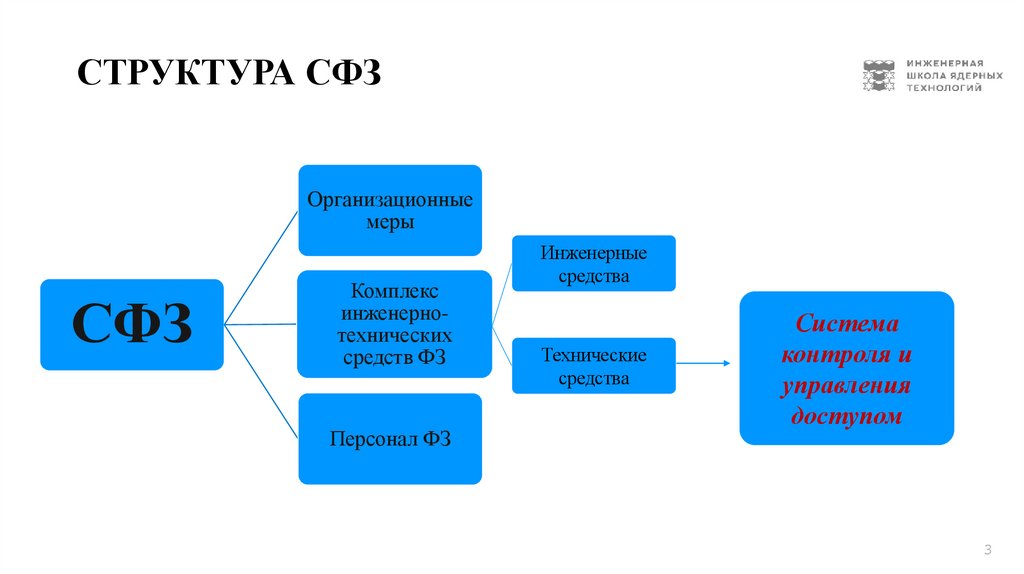 СТРУКТУРА СФЗ

ИНЖЕНЕРНАЯ ШКОЛА ЯДЕРНЫХ ТЕХНОЛОГИЙ

СФЗ

Организационные меры

Комплекс инженерно-технических средств ФЗ

Персонал ФЗ

Инженерные средства

Технические средства

Система контроля и управления доступом

3